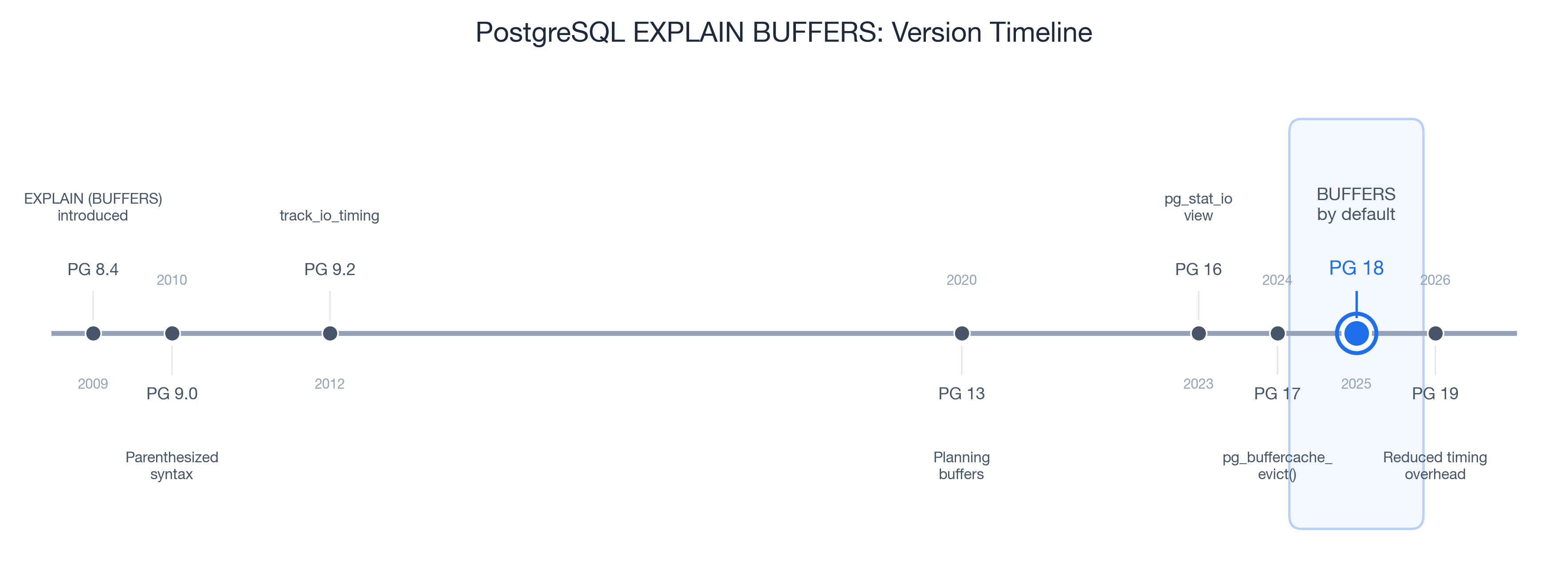 PostgreSQL EXPLAIN BUFFERS: Version Timeline

EXPLAIN (BUFFERS) introduced

PG 8.4

2009

2010

PG 9.0

Parenthesized syntax

track_io_timing

PG 9.2

2012

2020

PG 13

Planning buffers

pg_stat_io view

PG 16

2023

2024

PG 17

pg_buffercache_ evict()

BUFFERS by default

PG 18

2025

2026

PG 19

Reduced timing overhead